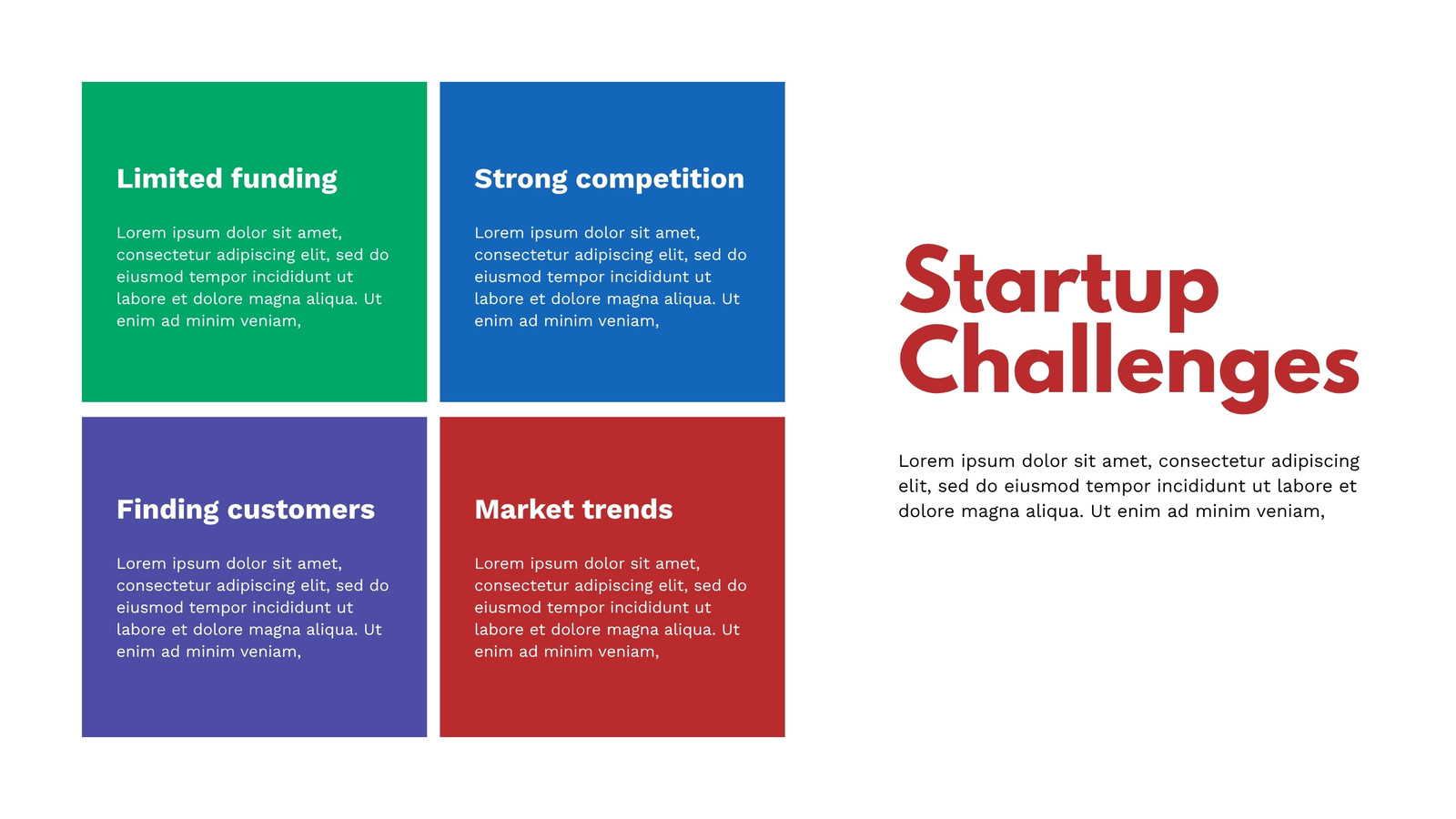 Limited funding

Lorem ipsum dolor sit amet, consectetur adipiscing elit, sed do eiusmod tempor incididunt ut labore et dolore magna aliqua. Ut enim ad minim veniam,

Strong competition

Lorem ipsum dolor sit amet, consectetur adipiscing elit, sed do eiusmod tempor incididunt ut labore et dolore magna aliqua. Ut enim ad minim veniam,

Finding customers

Lorem ipsum dolor sit amet, consectetur adipiscing elit, sed do eiusmod tempor incididunt ut labore et dolore magna aliqua. Ut enim ad minim veniam,

Market trends

Lorem ipsum dolor sit amet, consectetur adipiscing elit, sed do eiusmod tempor incididunt ut labore et dolore magna aliqua. Ut enim ad minim veniam,

Startup Challenges

Lorem ipsum dolor sit amet, consectetur adipiscing elit, sed do eiusmod tempor incididunt ut labore et dolore magna aliqua. Ut enim ad minim veniam,